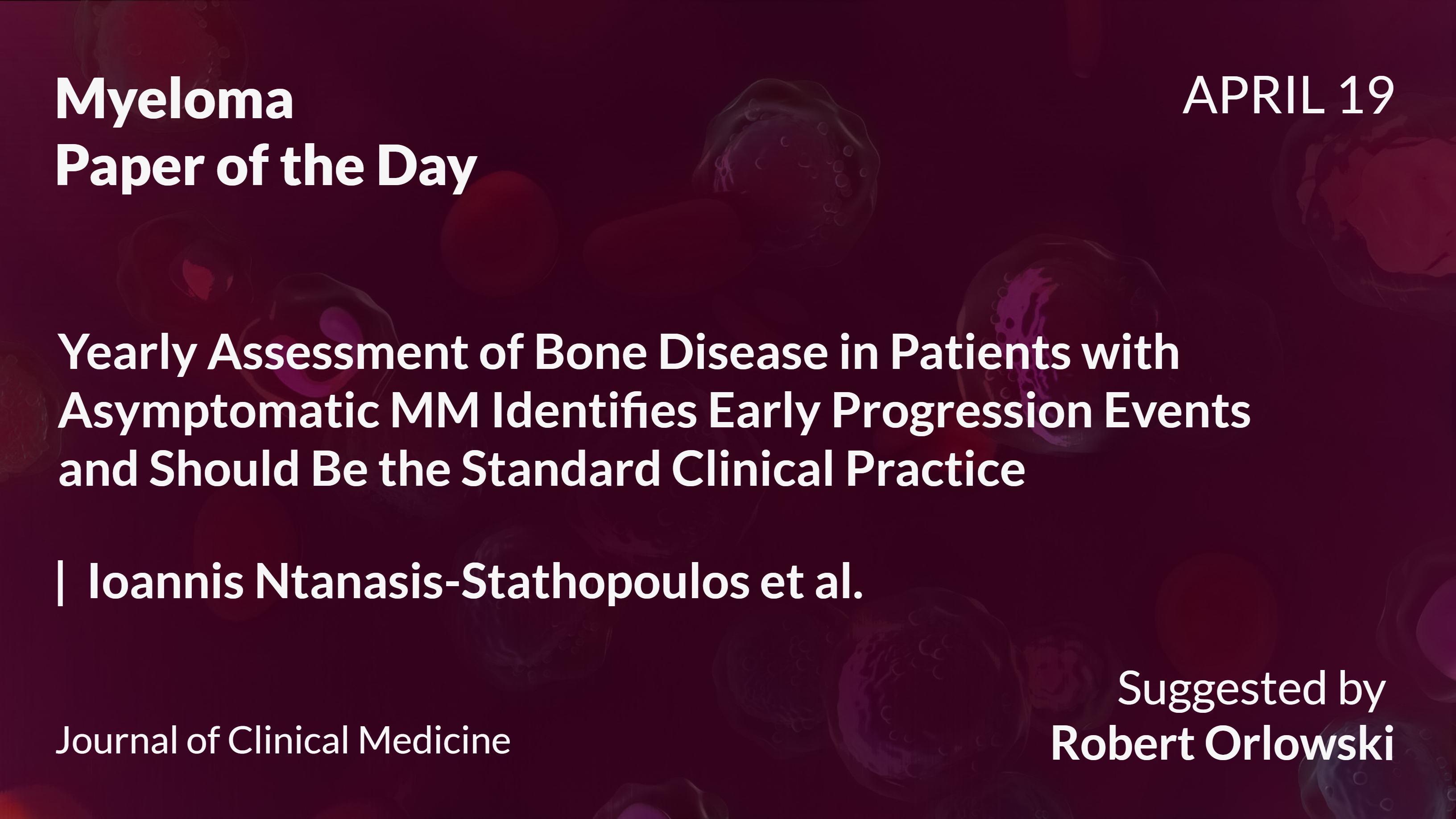 Myeloma
Paper of the Day

APRIL 19

Yearly Assessment of Bone Disease in Patients with Asymptomatic MM Identifies Early Progression Events and Should Be the Standard Clinical Practice

| Ioannis Ntanasis-Stathopoulos et al.

Journal of Clinical Medicine

Suggested by
Robert Orlowski